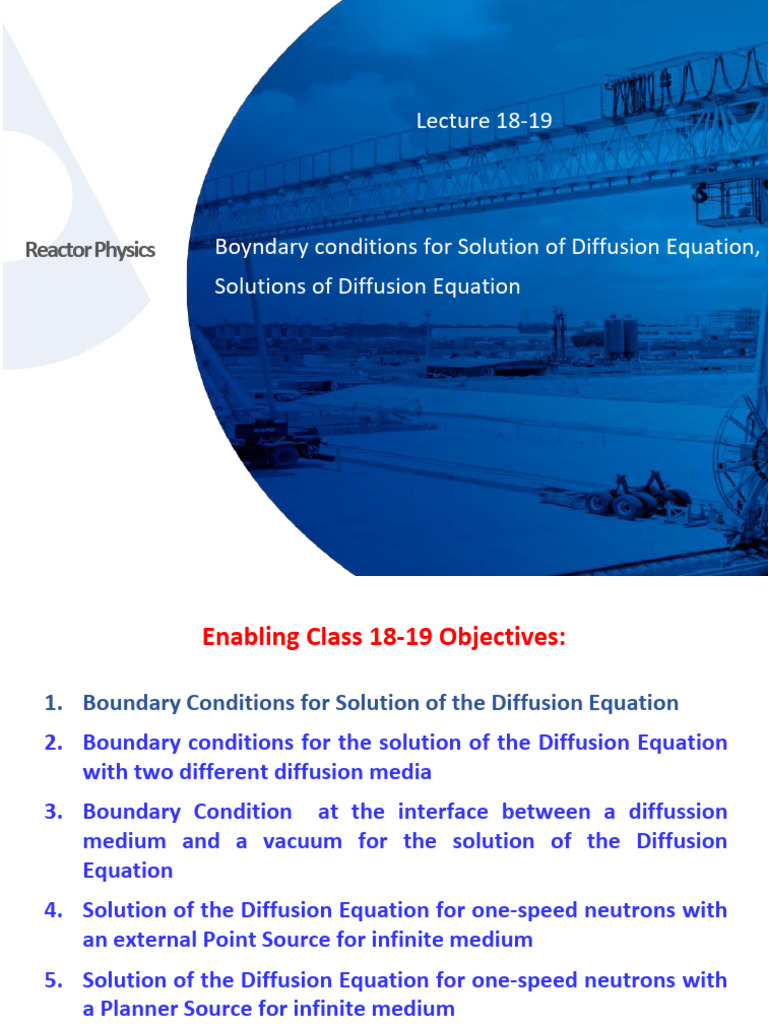 Lecture 18-19

Reactor Physics

Boyndary conditions for Solution of Diffusion Equation, Solutions of Diffusion Equation

Enabling Class 18-19 Objectives:

1. Boundary Conditions for Solution of the Diffusion Equation
2. Boundary conditions for the solution of the Diffusion Equation with two different diffusion media
3. Boundary Condition at the interface between a diffussion medium and a vacuum for the solution of the Diffusion Equation
4. Solution of the Diffusion Equation for one-speed neutrons with an external Point Source for infinite medium
5. Solution of the Diffusion Equation for one-speed neutrons with a Planner Source for infinite medium